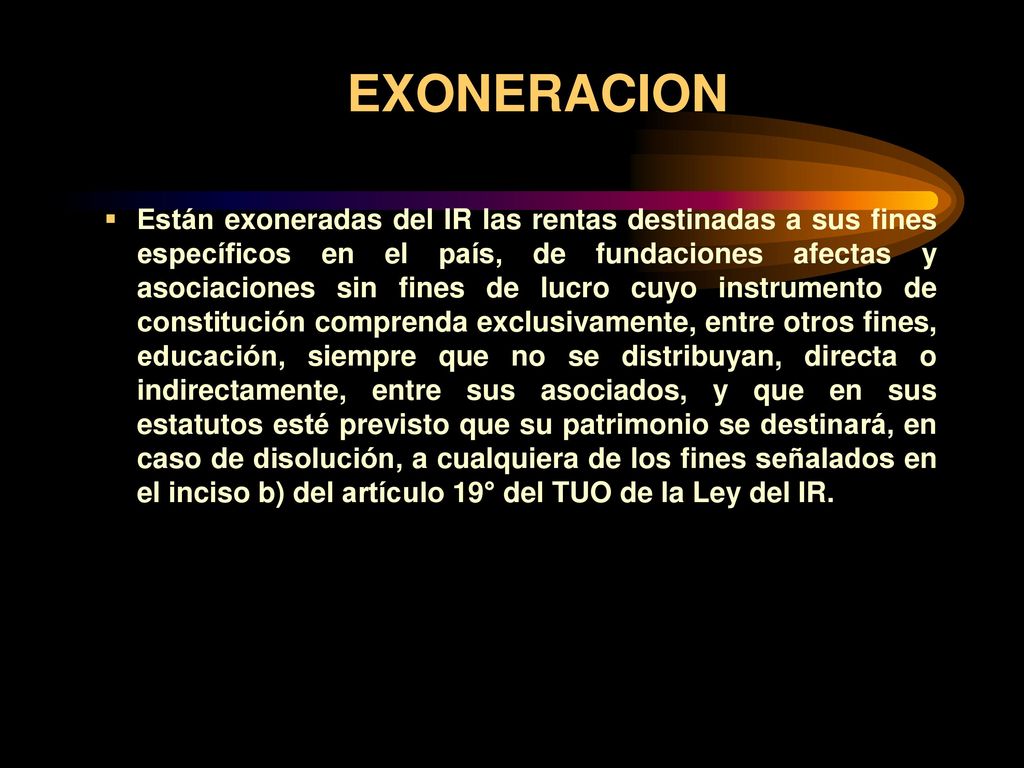 EXONERACION

▪ Están exoneradas del IR las rentas destinadas a sus fines específicos en el país, de fundaciones afectas y asociaciones sin fines de lucro cuyo instrumento de constitución comprenda exclusivamente, entre otros fines, educación, siempre que no se distribuyan, directa o indirectamente, entre sus asociados, y que en sus estatutos esté previsto que su patrimonio se destinará, en caso de disolución, a cualquiera de los fines señalados en el inciso b) del artículo 19° del TUO de la Ley del IR.